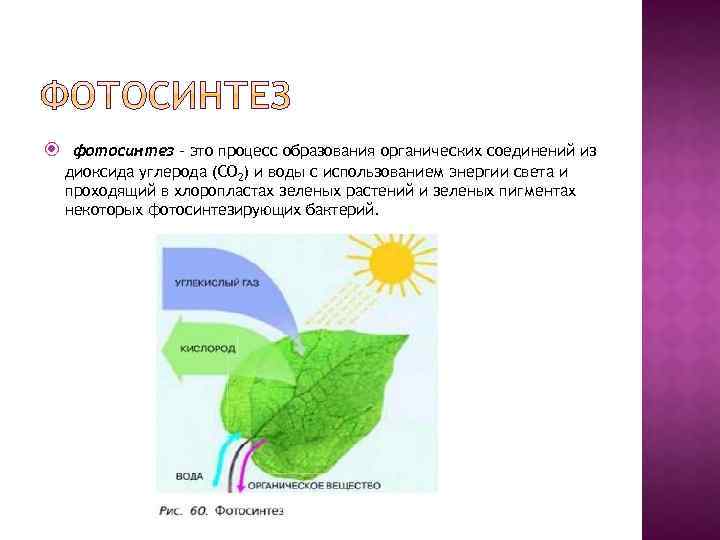 ФОТОСИНТЕЗ

фотосинтез - это процесс образования органических соединений из диоксида углерода ($CO_2$) и воды с использованием энергии света и проходящий в хлоропластах зеленых растений и зеленых пигментах некоторых фотосинтезирующих бактерий.

УГЛЕКИСЛЫЙ ГАЗ

КИСЛОРОД

ВОДА

ОРГАНИЧЕСКОЕ ВЕЩЕСТВО

Рис. 60. Фотосинтез